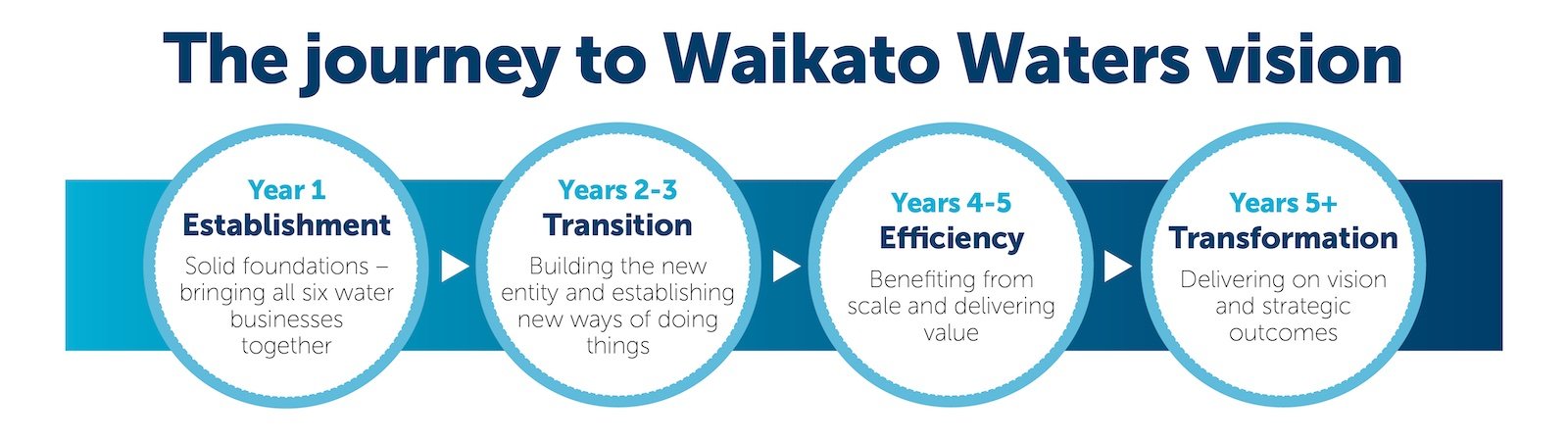 The journey to Waikato Waters vision

Year 1
Establishment
Solid foundations – bringing all six water businesses together

Years 2-3
Transition
Building the new entity and establishing new ways of doing things

Years 4-5
Efficiency
Benefiting from scale and delivering value

Years 5+
Transformation
Delivering on vision and strategic outcomes